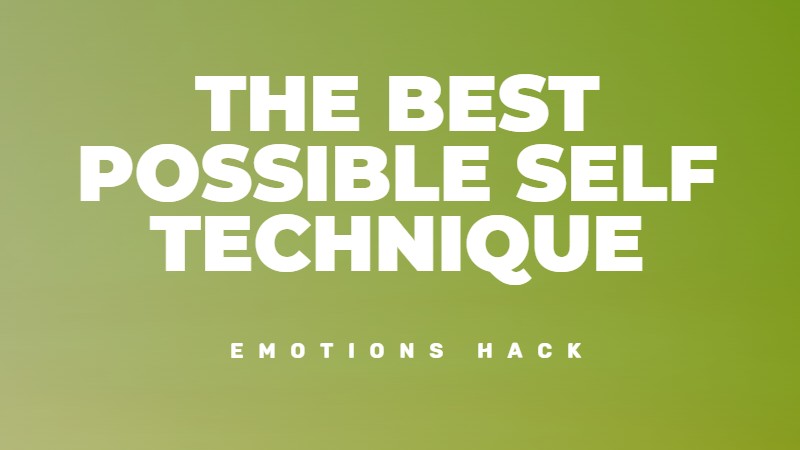 THE BEST POSSIBLE SELF TECHNIQUE

EMOTIONS HACK